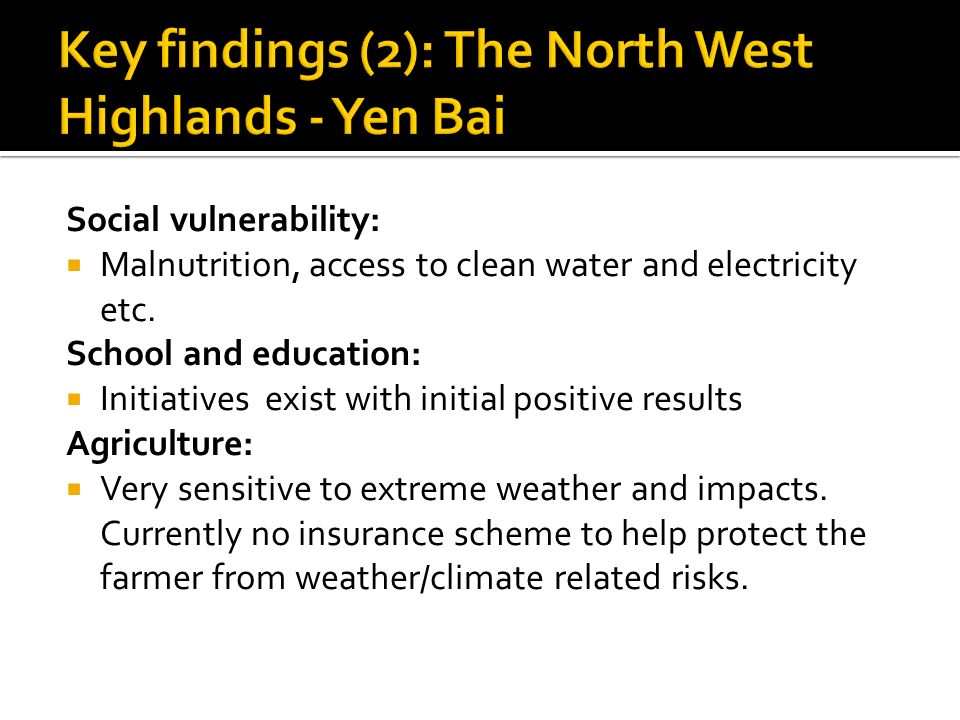 Key findings (2): The North West Highlands - Yen Bai

Social vulnerability:
▪ Malnutrition, access to clean water and electricity etc.

School and education:
▪ Initiatives exist with initial positive results

Agriculture:
▪ Very sensitive to extreme weather and impacts. Currently no insurance scheme to help protect the farmer from weather/climate related risks.